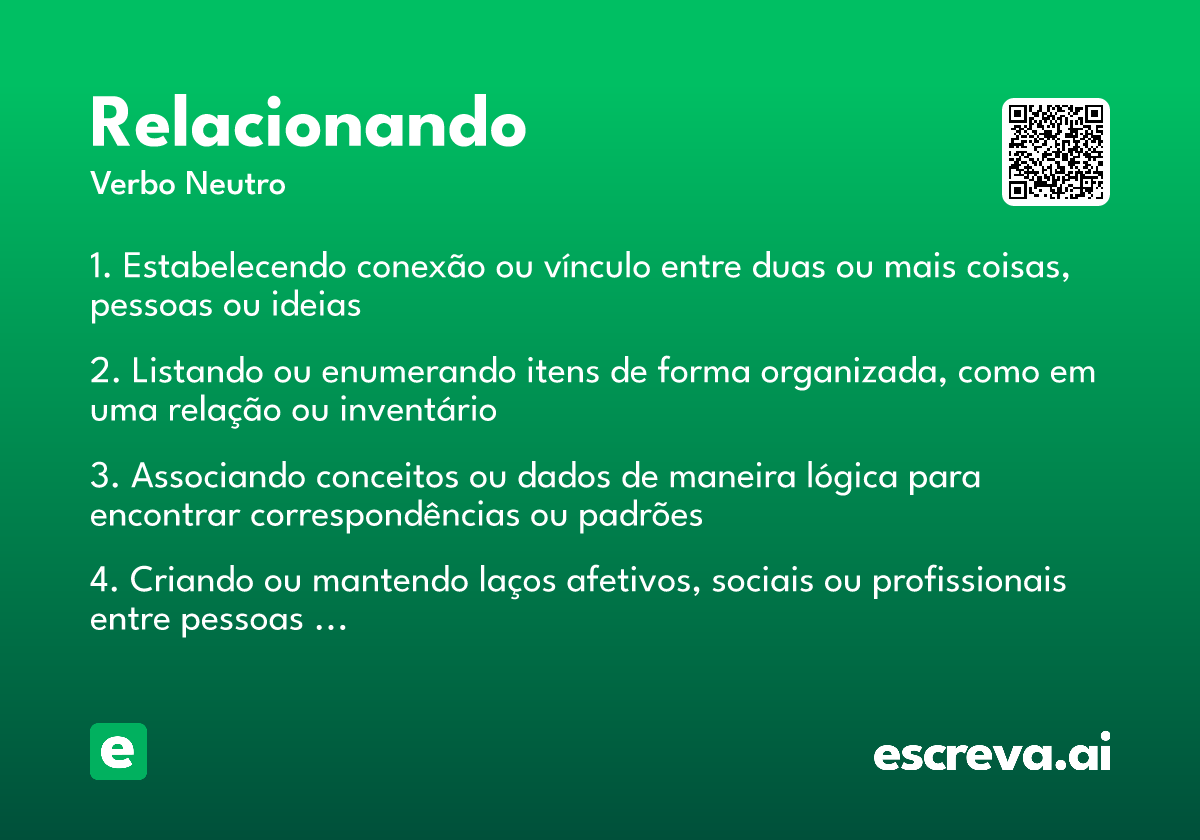 Relacionando
Verbo Neutro

1. Estabelecendo conexão ou vínculo entre duas ou mais coisas, pessoas ou ideias

2. Listando ou enumerando itens de forma organizada, como em uma relação ou inventário

3. Associando conceitos ou dados de maneira lógica para encontrar correspondências ou padrões

4. Criando ou mantendo laços afetivos, sociais ou profissionais entre pessoas …

e

escreva.ai